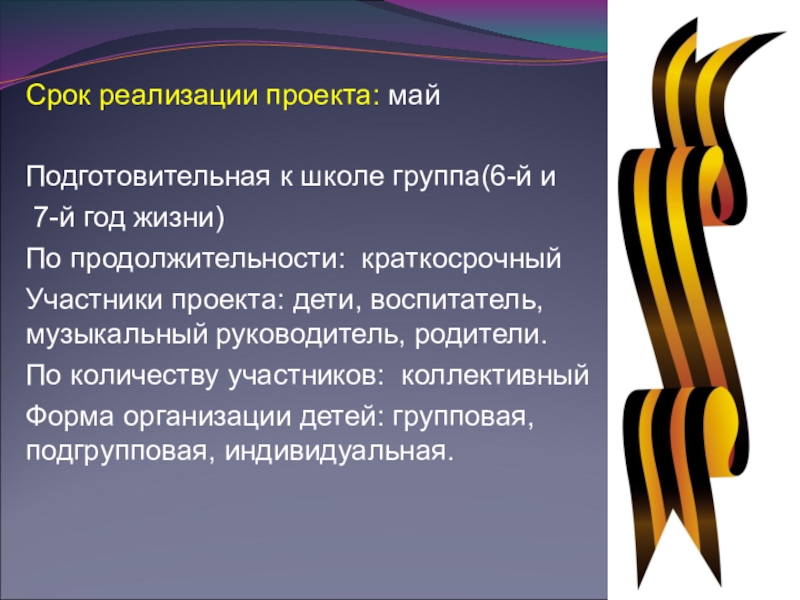 Срок реализации проекта: май

Подготовительная к школе группа(6-й и 7-й год жизни)

По продолжительности: краткосрочный

Участники проекта: дети, воспитатель, музыкальный руководитель, родители.

По количеству участников: коллективный

Форма организации детей: групповая, подгрупповая, индивидуальная.